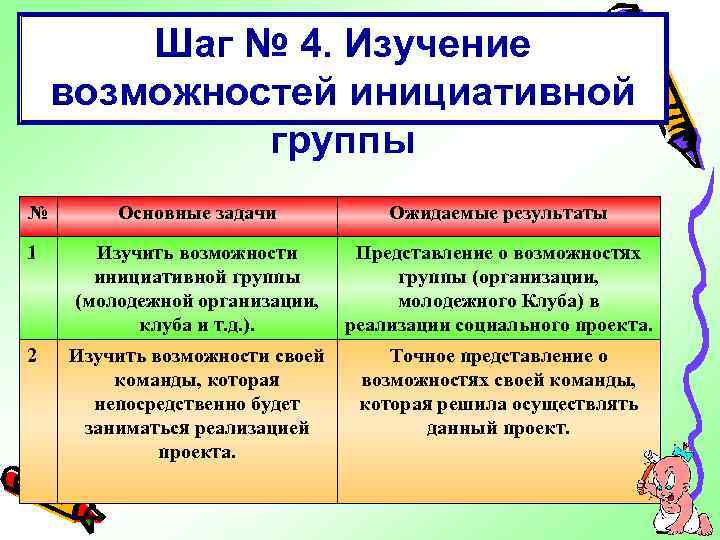 Шаг № 4. Изучение возможностей инициативной группы

| № | Основные задачи | Ожидаемые результаты |
|---|---|---|
| 1 | Изучить возможности инициативной группы (молодежной организации, клуба и т.д.). | Представление о возможностях группы (организации, молодежного Клуба) в реализации социального проекта. |
| 2 | Изучить возможности своей команды, которая непосредственно будет заниматься реализацией проекта. | Точное представление о возможностях своей команды, которая решила осуществлять данный проект. |